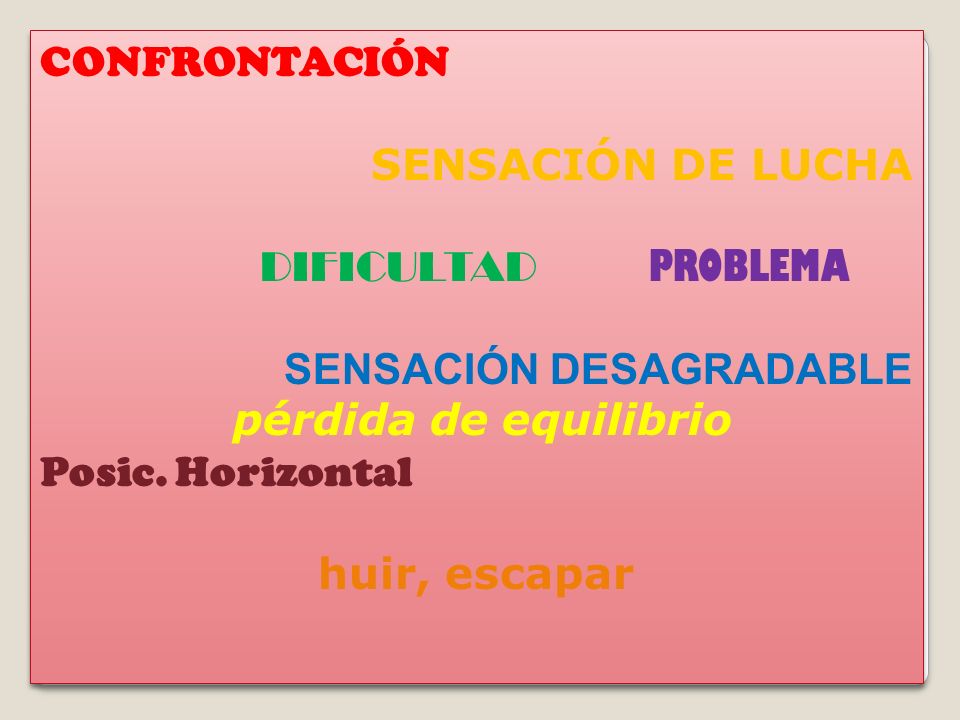 CONFRONTACIÓN

SENSACIÓN DE LUCHA

DIFICULTAD PROBLEMA

SENSACIÓN DESAGRADABLE
pérdida de equilibrio
Posic. Horizontal

huir, escapar